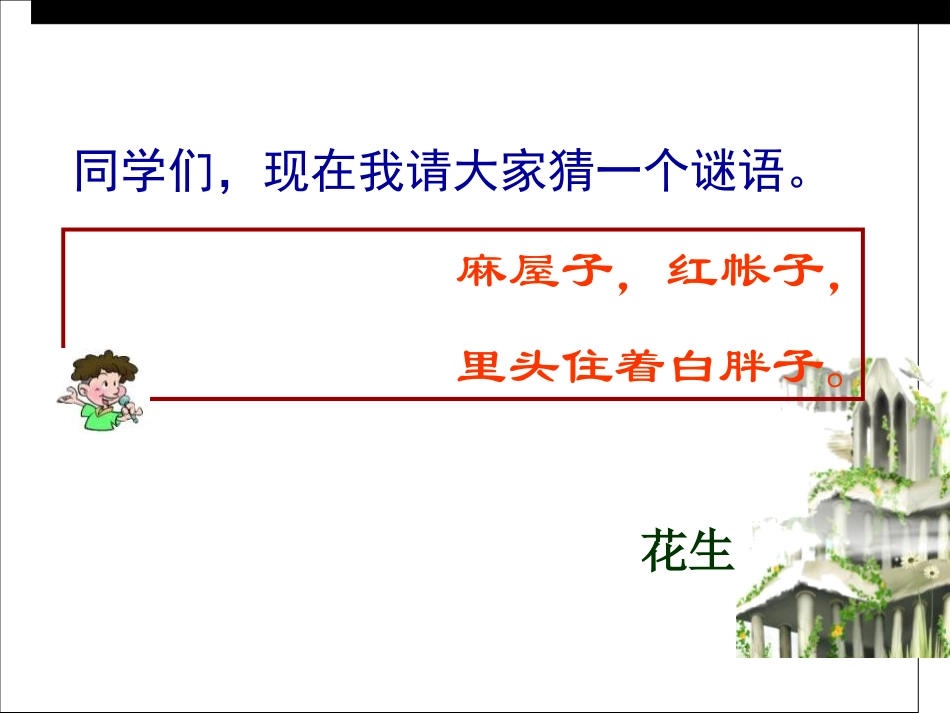 同学们，现在我请大家猜一个谜语。

麻屋子，红帐子，

里头住着白胖子。

花生